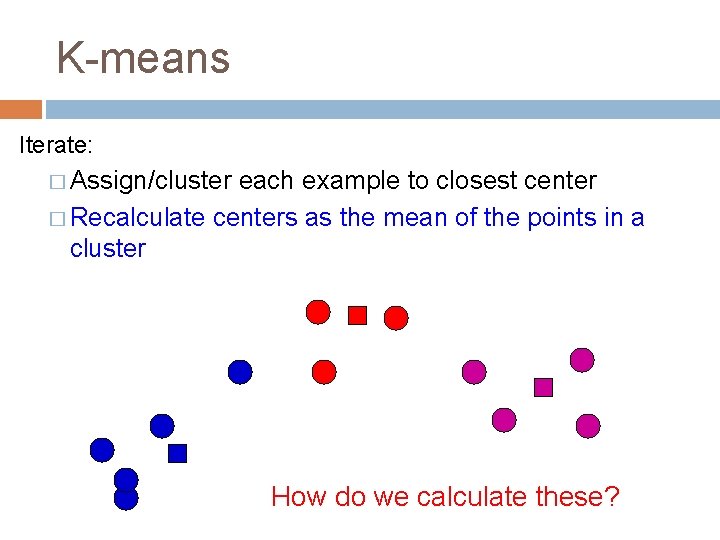 K-means

Iterate:

□ Assign/cluster each example to closest center

□ Recalculate centers as the mean of the points in a cluster

How do we calculate these?